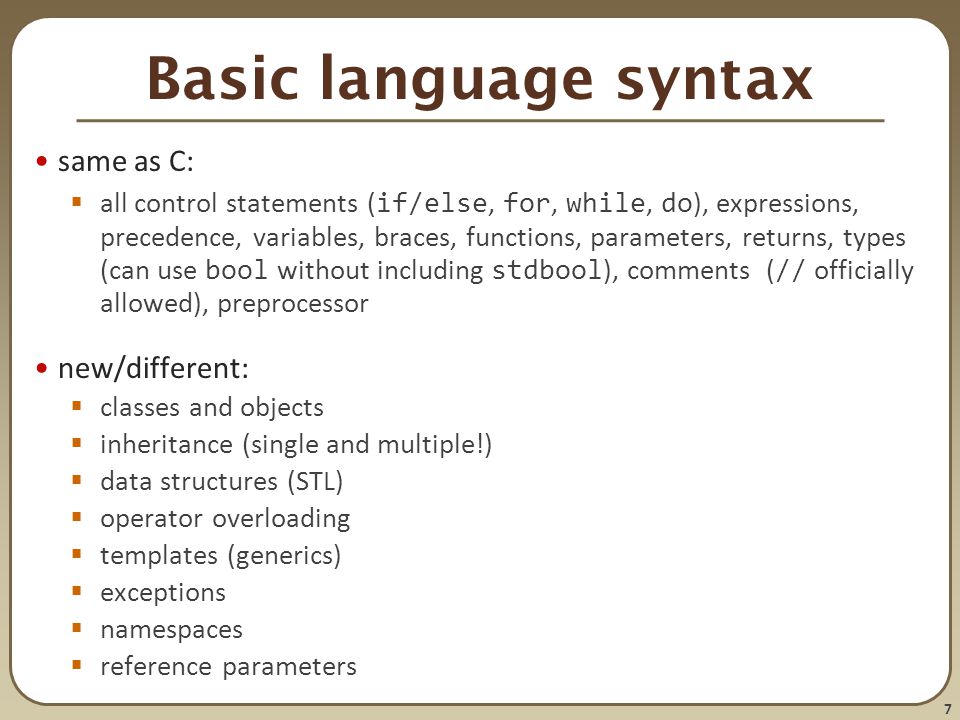 Basic language syntax

• same as C:
 ▪ all control statements (if/else, for, while, do), expressions, precedence, variables, braces, functions, parameters, returns, types (can use bool without including stdbool), comments (// officially allowed), preprocessor

• new/different:
 ▪ classes and objects
 ▪ inheritance (single and multiple!)
 ▪ data structures (STL)
 ▪ operator overloading
 ▪ templates (generics)
 ▪ exceptions
 ▪ namespaces
 ▪ reference parameters

7